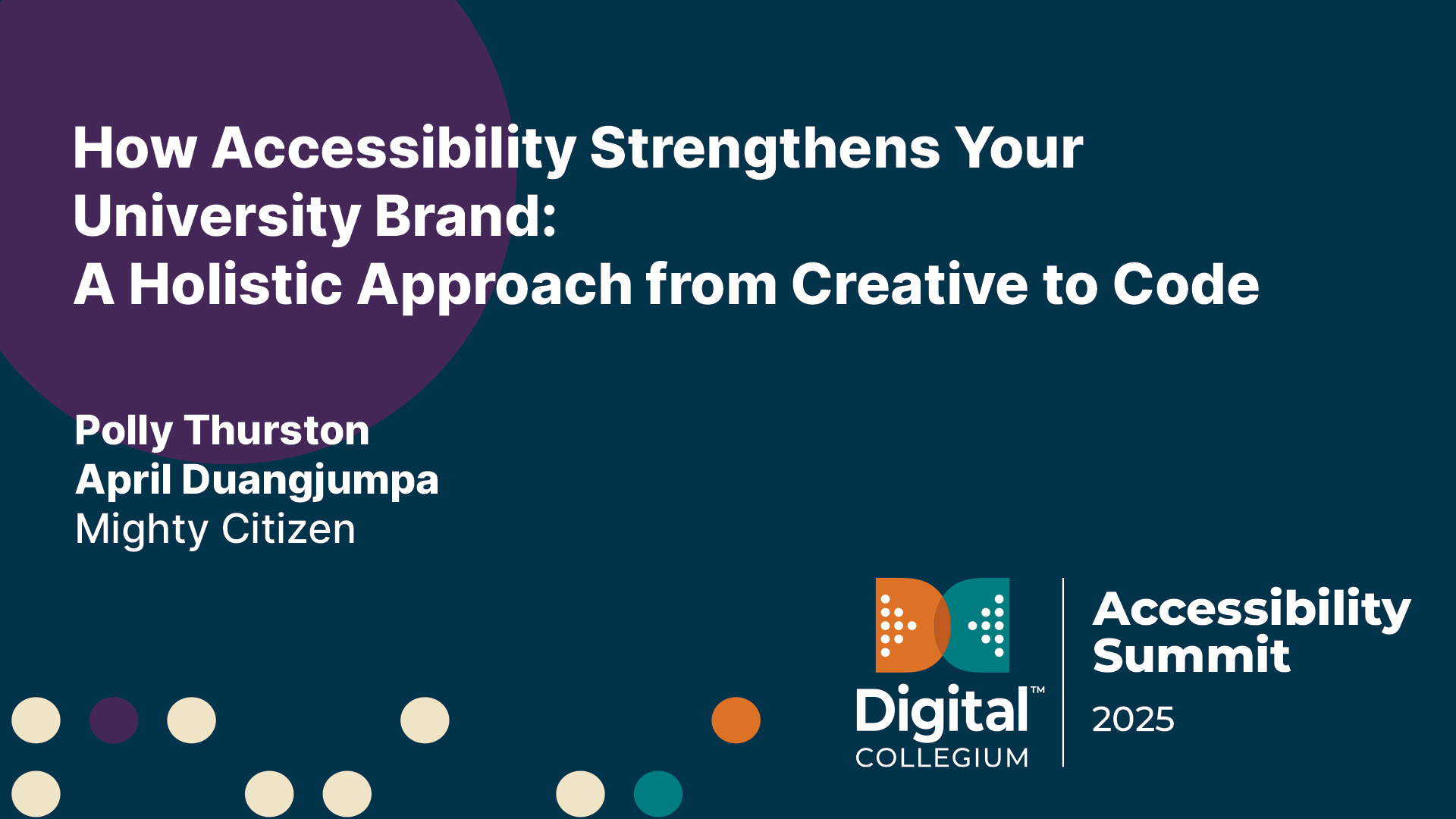 How Accessibility Strengthens Your University Brand:
A Holistic Approach from Creative to Code

Polly Thurston
April Duangjumpa
Mighty Citizen

Digital™
COLLEGIUM

Accessibility Summit
2025